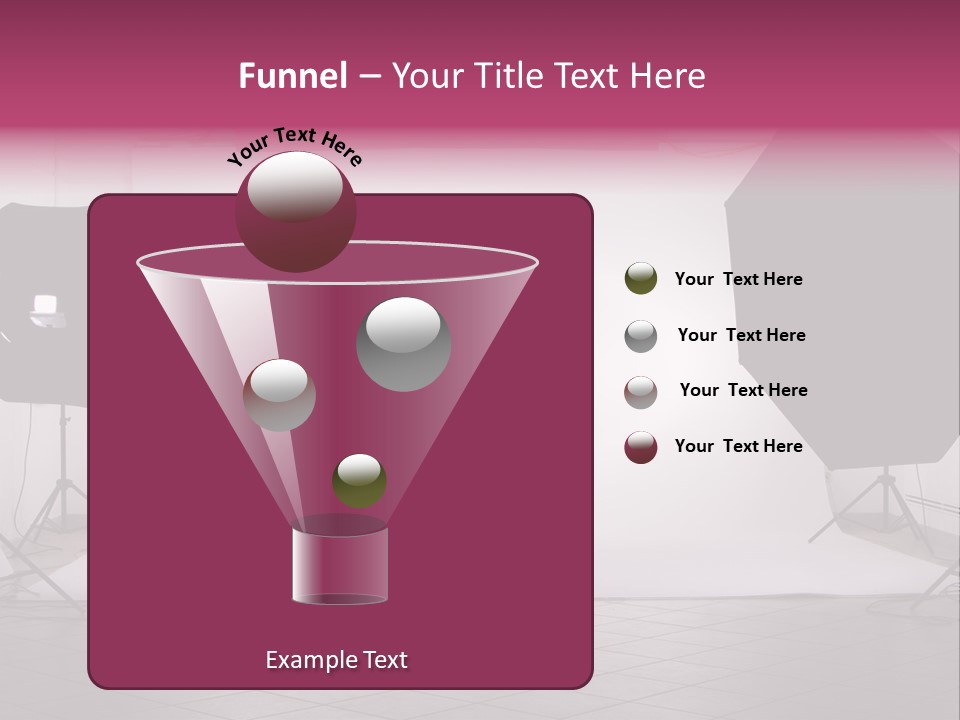 Funnel – Your Title Text Here

Your Text Here

Example Text

Your Text Here

Your Text Here

Your Text Here

Your Text Here